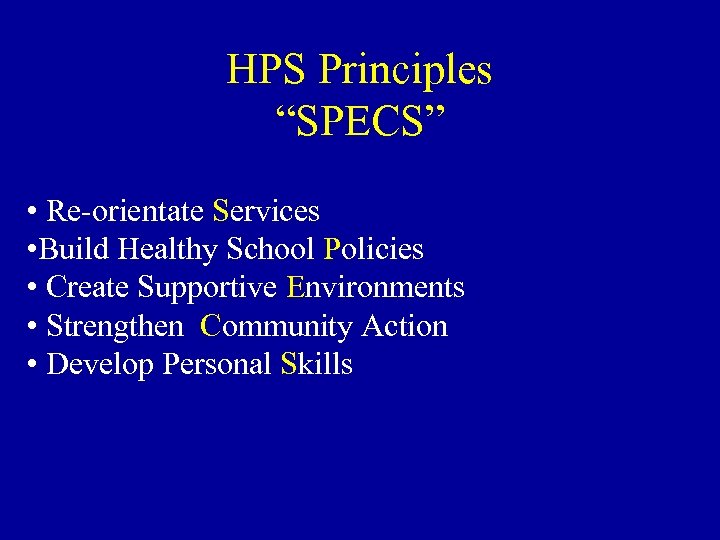 HPS Principles
“SPECS”

• Re-orientate Services
•Build Healthy School Policies
• Create Supportive Environments
• Strengthen Community Action
• Develop Personal Skills